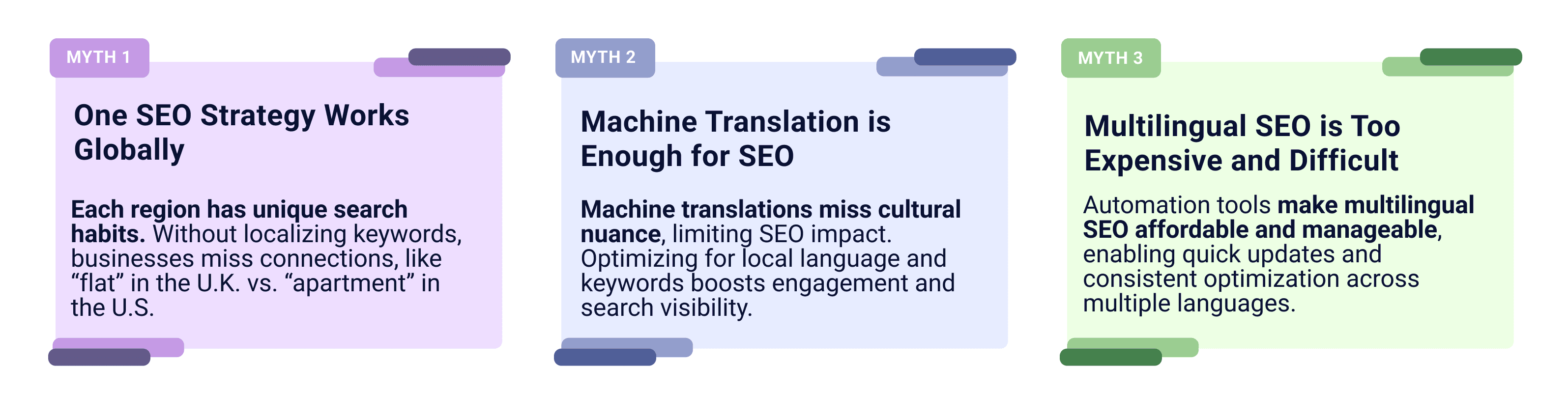 MYTH 1

One SEO Strategy Works Globally

Each region has unique search habits. Without localizing keywords, businesses miss connections, like “flat” in the U.K. vs. “apartment” in the U.S.

MYTH 2

Machine Translation is Enough for SEO

Machine translations miss cultural nuance, limiting SEO impact. Optimizing for local language and keywords boosts engagement and search visibility.

MYTH 3

Multilingual SEO is Too Expensive and Difficult

Automation tools make multilingual SEO affordable and manageable, enabling quick updates and consistent optimization across multiple languages.